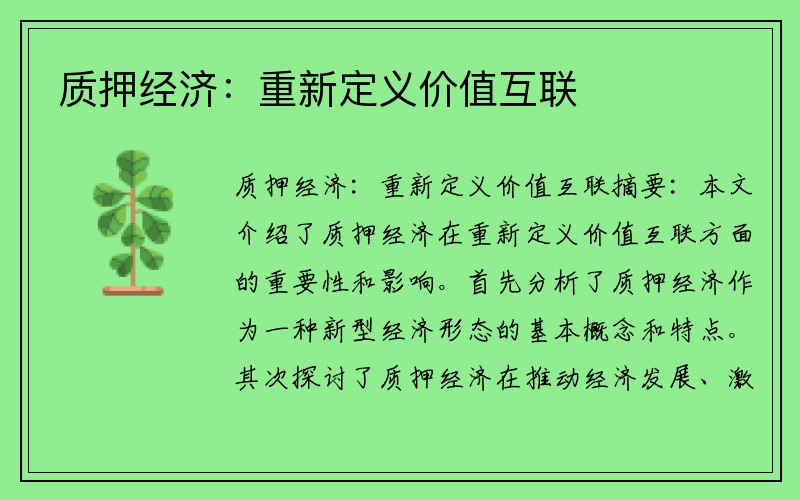 质押经济：重新定义价值互联

质押经济：重新定义价值互联摘要：本文介绍了质押经济在重新定义价值互联方面的重要性和影响。首先分析了质押经济作为一种新型经济形态的基本概念和特点。其次探讨了质押经济在推动经济发展、激